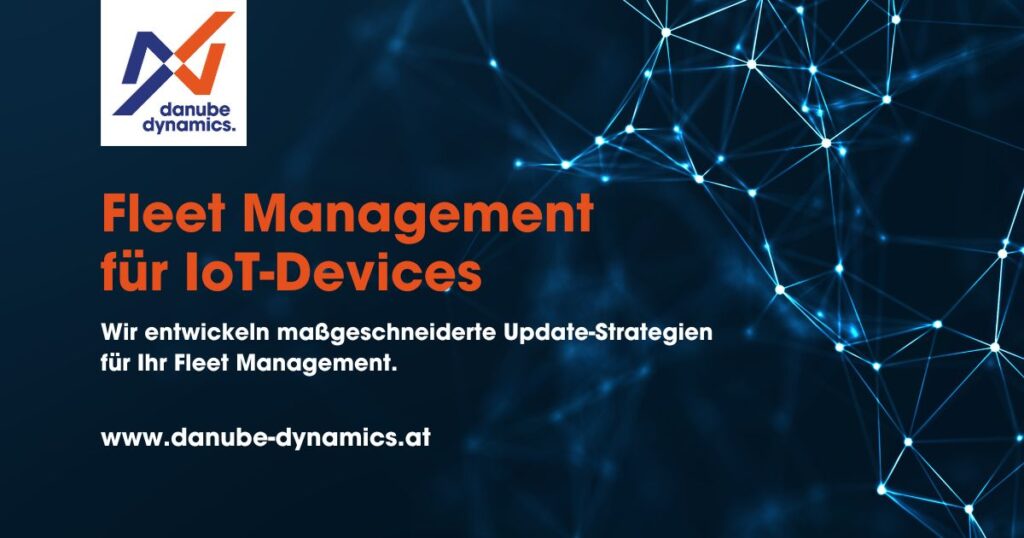 danube dynamics.

Fleet Management für IoT-Devices

Wir entwickeln maßgeschneiderte Update-Strategien für Ihr Fleet Management.

www.danube-dynamics.at